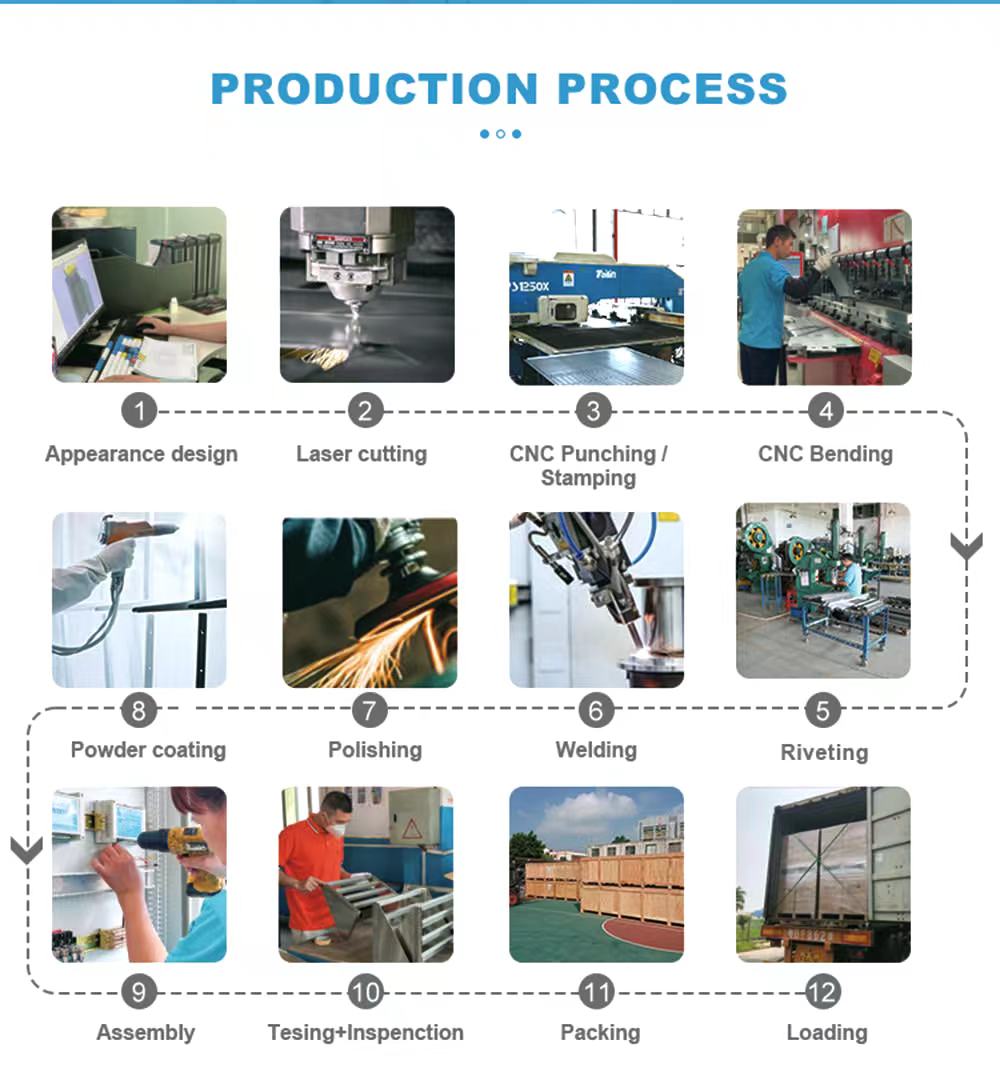 PRODUCTION PROCESS

1
Appearance design

2
Laser cutting

3
CNC Punching / Stamping

4
CNC Bending

8
Powder coating

7
Polishing

6
Welding

5
Riveting

9
Assembly

10
Tesing+Inspenction

11
Packing

12
Loading